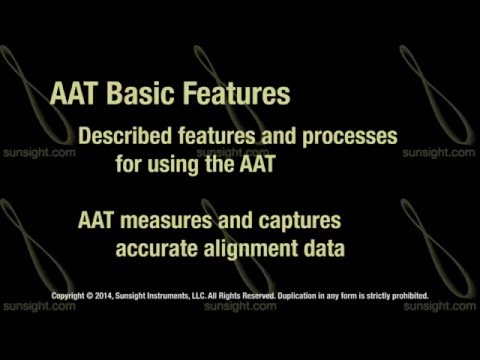 AAT Basic Features

Described features and processes for using the AAT

AAT measures and captures accurate alignment data

Copyright © 2014, Sunsight Instruments, LLC. All Rights Reserved. Duplication in any form is strictly prohibited.

sunsight.com sunsight.com sunsight.com
sunsight.com sunsight.com sunsight.com